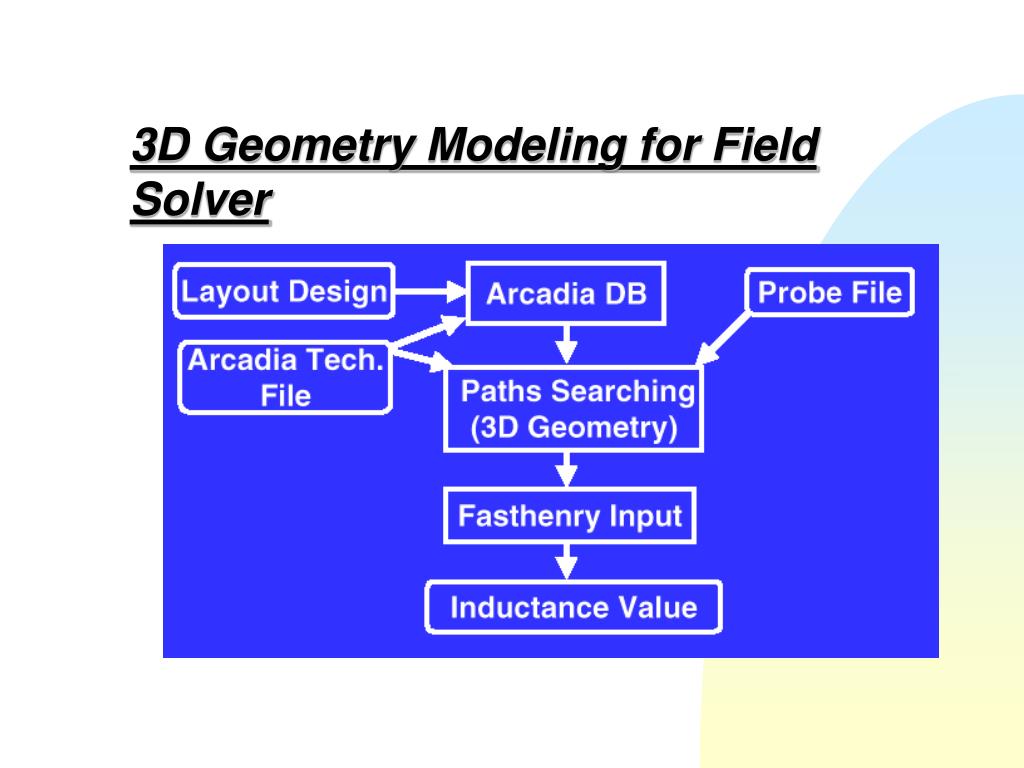 3D Geometry Modeling for Field Solver

Layout Design

Arcadia DB

Probe File

Arcadia Tech. File

Paths Searching (3D Geometry)

Fasthenry Input

Inductance Value